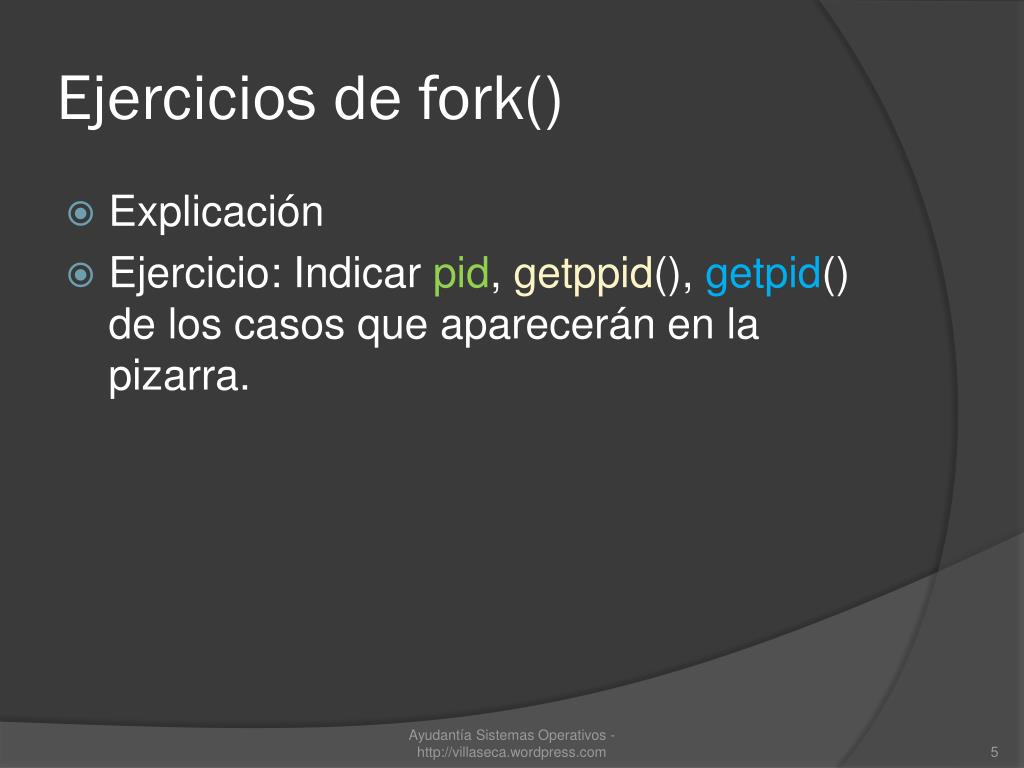 Ejercicios de fork()

Explicación

Ejercicio: Indicar pid, getppid(), getpid() de los casos que aparecerán en la pizarra.

Ayudantía Sistemas Operativos - http://villaseca.wordpress.com

5